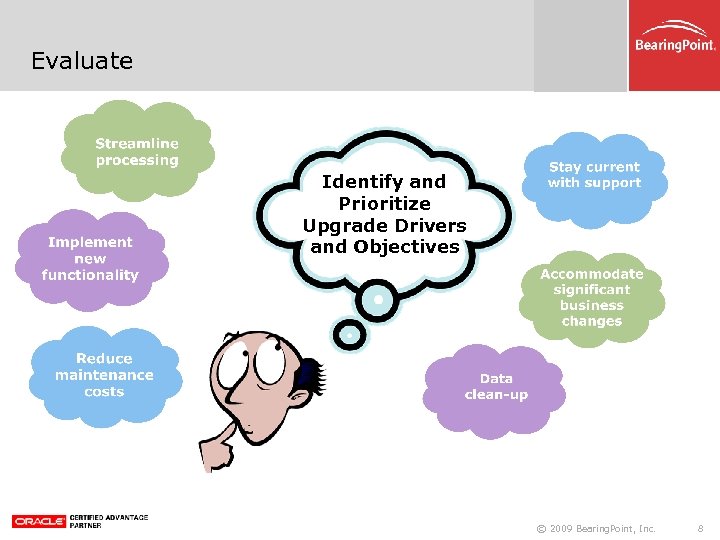 Evaluate

BearingPoint.

Streamline processing

Implement new functionality

Reduce maintenance costs

Identify and Prioritize Upgrade Drivers and Objectives

Stay current with support

Accommodate significant business changes

Data clean-up

ORACLE CERTIFIED ADVANTAGE PARTNER

© 2009 BearingPoint, Inc. 8